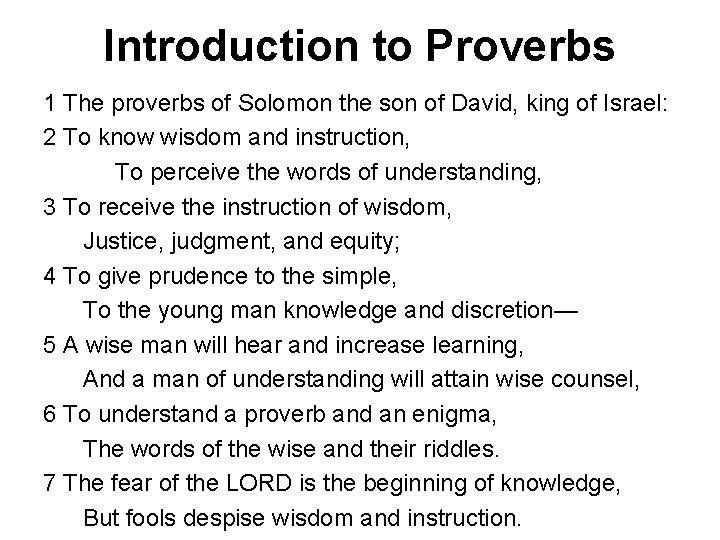 Introduction to Proverbs

1 The proverbs of Solomon the son of David, king of Israel:
2 To know wisdom and instruction,
To perceive the words of understanding,
3 To receive the instruction of wisdom,
Justice, judgment, and equity;
4 To give prudence to the simple,
To the young man knowledge and discretion—
5 A wise man will hear and increase learning,
And a man of understanding will attain wise counsel,
6 To understand a proverb and an enigma,
The words of the wise and their riddles.
7 The fear of the LORD is the beginning of knowledge,
But fools despise wisdom and instruction.